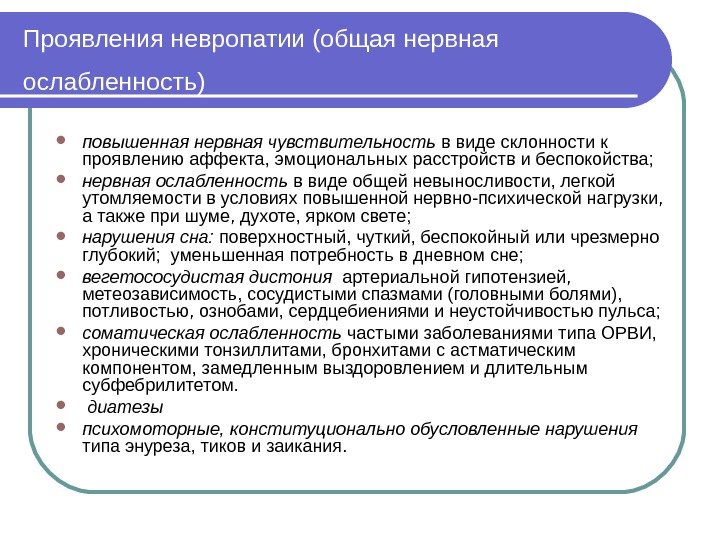 Проявления невропатии (общая нервная ослабленность)

- повышенная нервная чувствительность в виде склонности к проявлению аффекта, эмоциональных расстройств и беспокойства;
- нервная ослабленность в виде общей невыносливости, легкой утомляемости в условиях повышенной нервно-психической нагрузки, а также при шуме, духоте, ярком свете;
- нарушения сна: поверхностный, чуткий, беспокойный или чрезмерно глубокий; уменьшенная потребность в дневном сне;
- вегетососудистая дистония артериальной гипотензией, метеозависимость, сосудистыми спазмами (головными болями), потливостью, ознобами, сердцебиениями и неустойчивостью пульса;
- соматическая ослабленность частыми заболеваниями типа ОРВИ, хроническими тонзиллитами, бронхитами с астматическим компонентом, замедленным выздоровлением и длительным субфебрилитетом.
- диатезы
- психомоторные, конституционально обусловленные нарушения типа энуреза, тиков и заикания.